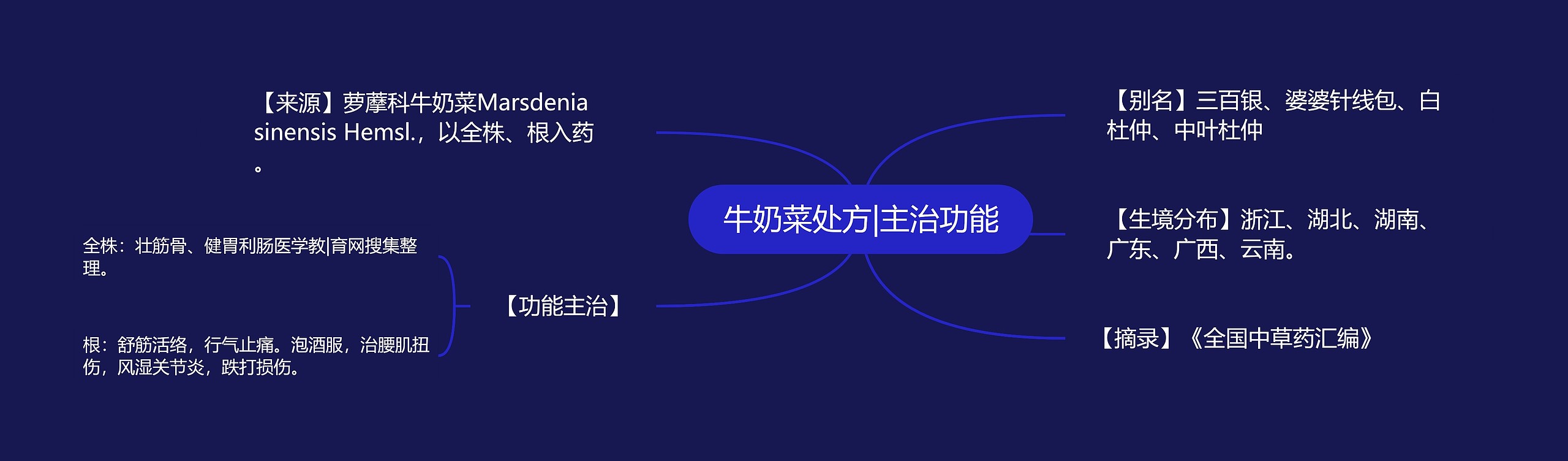 牛奶菜处方|主治功能

【来源】萝藦科牛奶菜Marsdenia sinensis Hemsl.，以全株、根入药。

【功能主治】

全株：壮筋骨、健胃利肠医学教|育网搜集整理。

根：舒筋活络，行气止痛。泡酒服，治腰肌扭伤，风湿关节炎，跌打损伤。

【别名】三百银、婆婆针线包、白杜仲、中叶杜仲

【生境分布】浙江、湖北、湖南、广东、广西、云南。

【摘录】《全国中草药汇编》